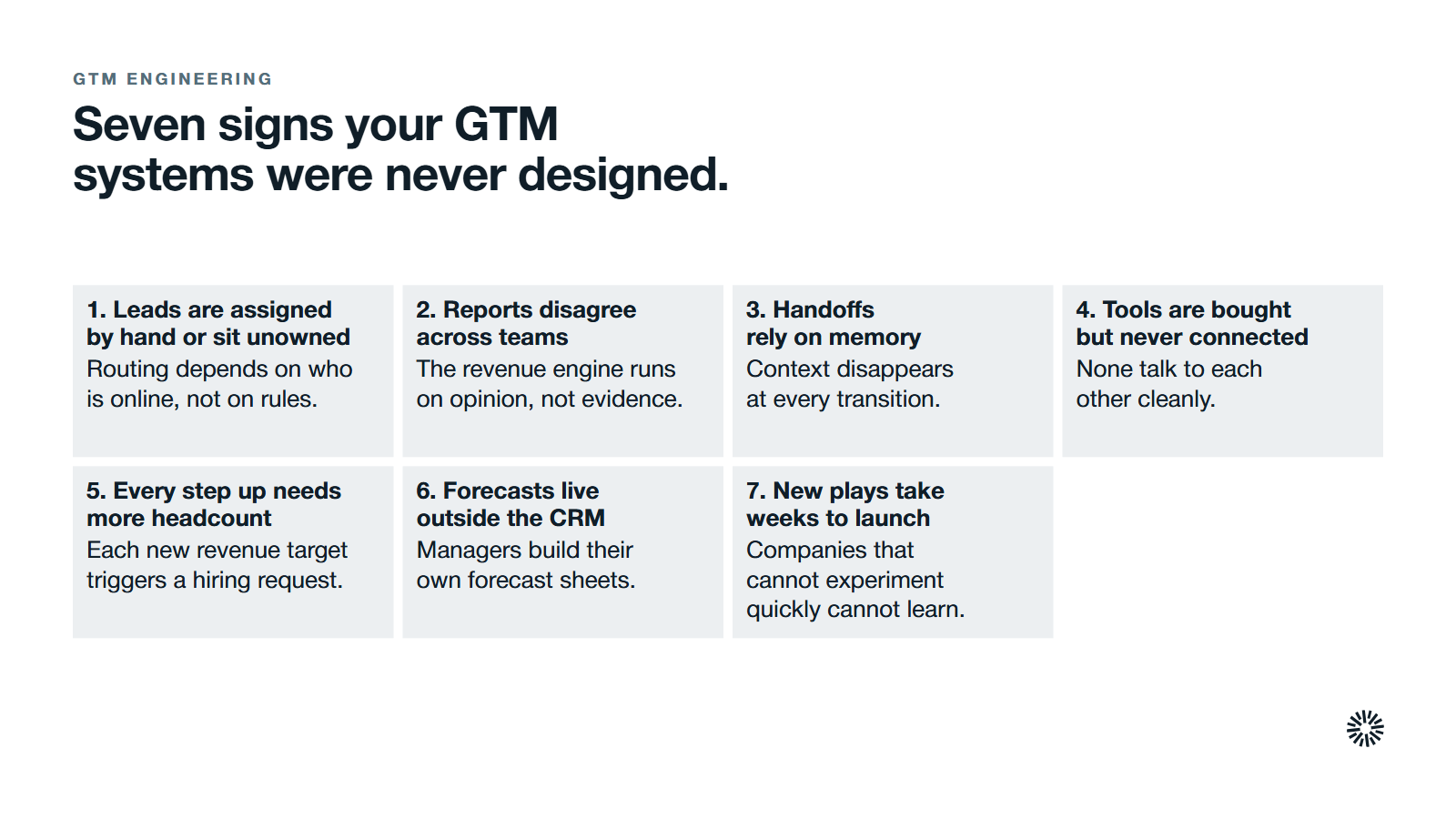 GTM ENGINEERING

Seven signs your GTM
systems were never designed.

1. Leads are assigned by hand or sit unowned

Routing depends on who is online, not on rules.

2. Reports disagree across teams

The revenue engine runs on opinion, not evidence.

3. Handoffs rely on memory

Context disappears at every transition.

4. Tools are bought but never connected

None talk to each other cleanly.

5. Every step up needs more headcount

Each new revenue target triggers a hiring request.

6. Forecasts live outside the CRM

Managers build their own forecast sheets.

7. New plays take weeks to launch

Companies that cannot experiment quickly cannot learn.